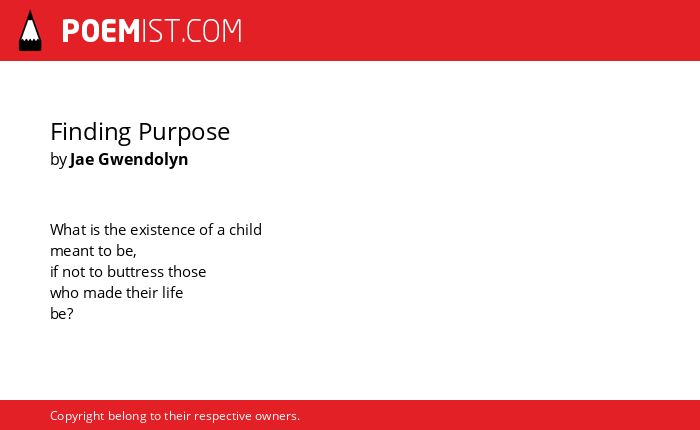 POEMIST.COM

Finding Purpose
by Jae Gwendolyn

What is the existence of a child
meant to be,
if not to buttress those
who made their life
be?

Copyright belong to their respective owners.